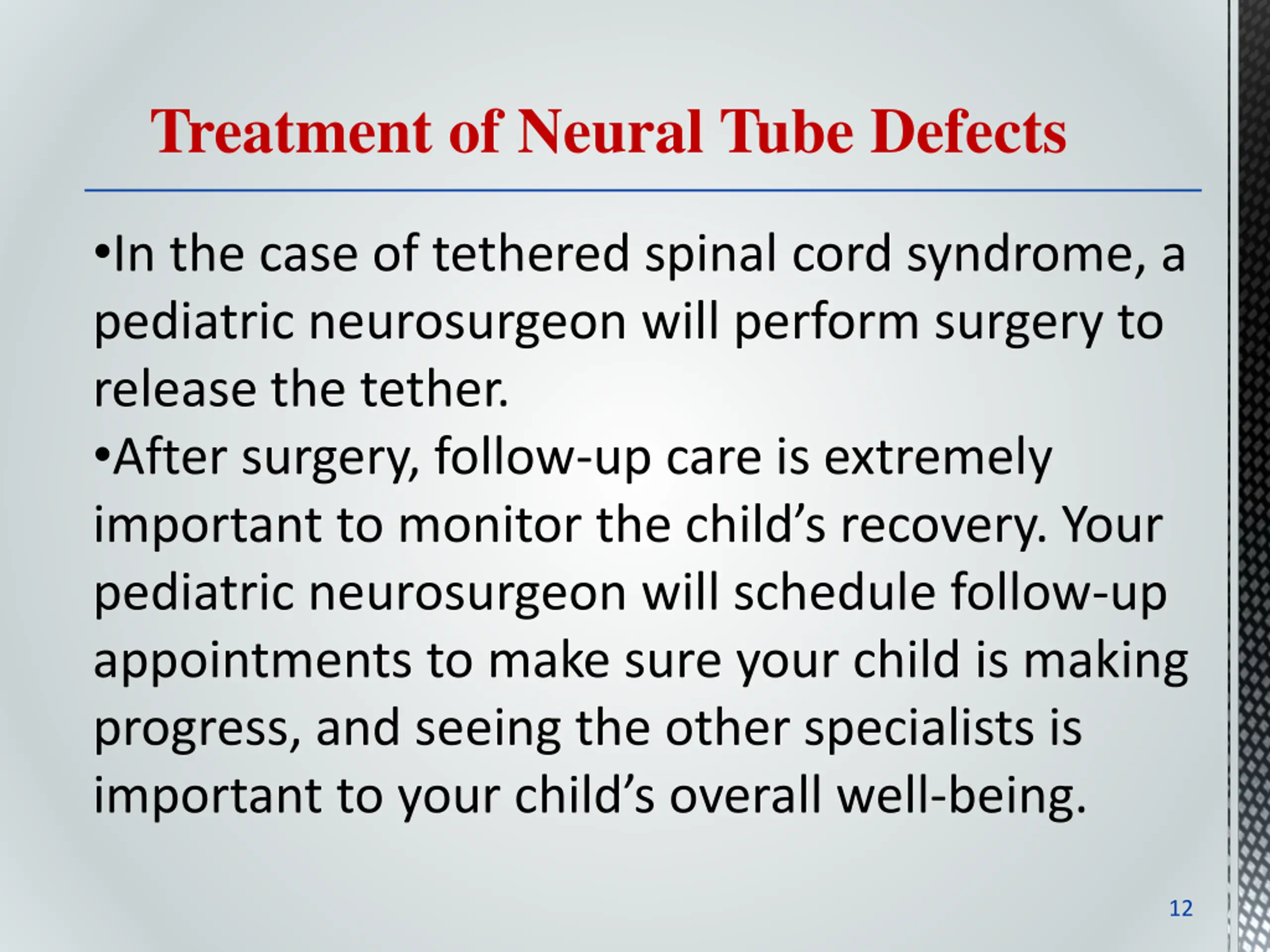 Treatment of Neural Tube Defects

•In the case of tethered spinal cord syndrome, a pediatric neurosurgeon will perform surgery to release the tether.
•After surgery, follow-up care is extremely important to monitor the child’s recovery. Your pediatric neurosurgeon will schedule follow-up appointments to make sure your child is making progress, and seeing the other specialists is important to your child’s overall well-being.

12